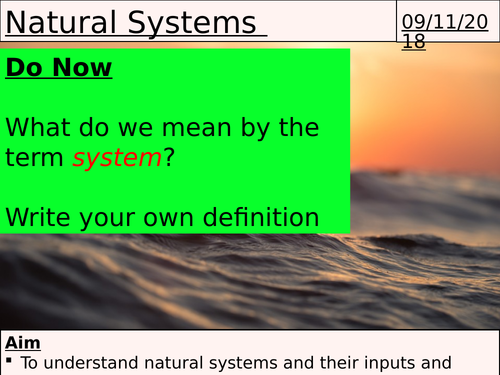 Natural Systems

09/11/2018

Do Now

What do we mean by the term system?

Write your own definition

Aim

▪ To understand natural systems and their inputs and